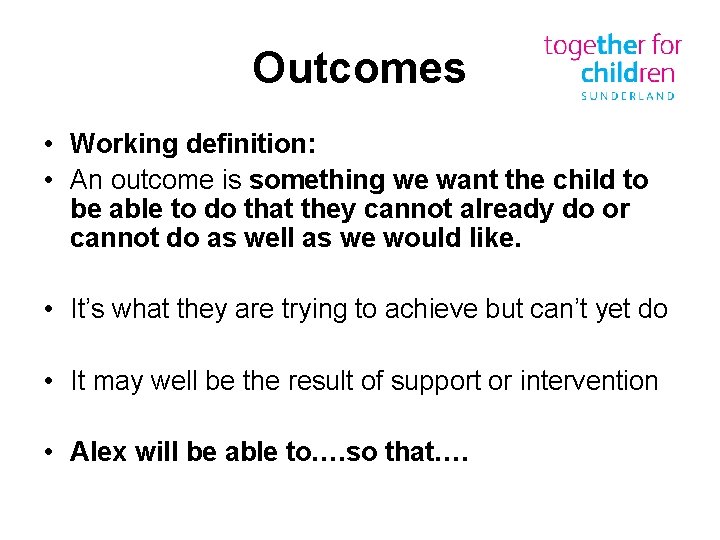 Outcomes

together for children
SUNDERLAND

• Working definition:
• An outcome is something we want the child to be able to do that they cannot already do or cannot do as well as we would like.

• It's what they are trying to achieve but can't yet do

• It may well be the result of support or intervention

• Alex will be able to….so that….